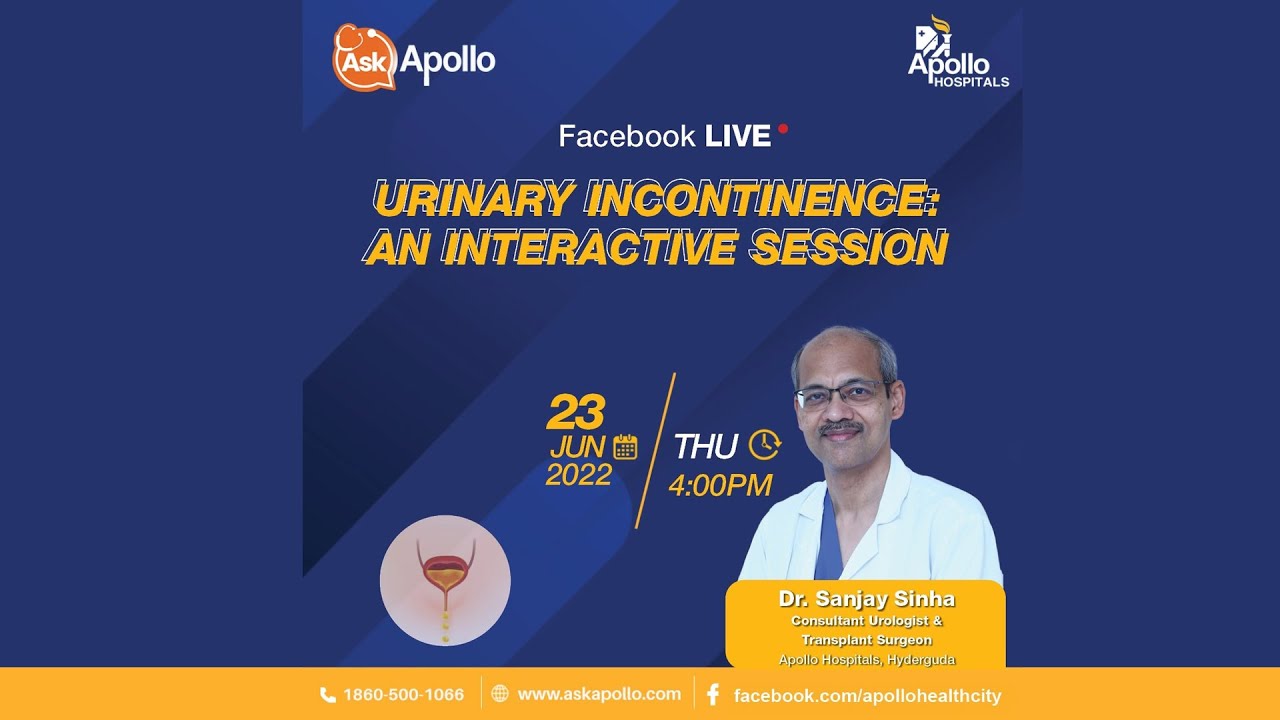 Ask Apollo

Apollo HOSPITALS

Facebook LIVE

URINARY INCONTINENCE: AN INTERACTIVE SESSION

23 JUN 2022

THU 4:00PM

Dr. Sanjay Sinha
Consultant Urologist & Transplant Surgeon
Apollo Hospitals, Hyderguda

1860-500-1066 www.askapollo.com facebook.com/apollohealthcity